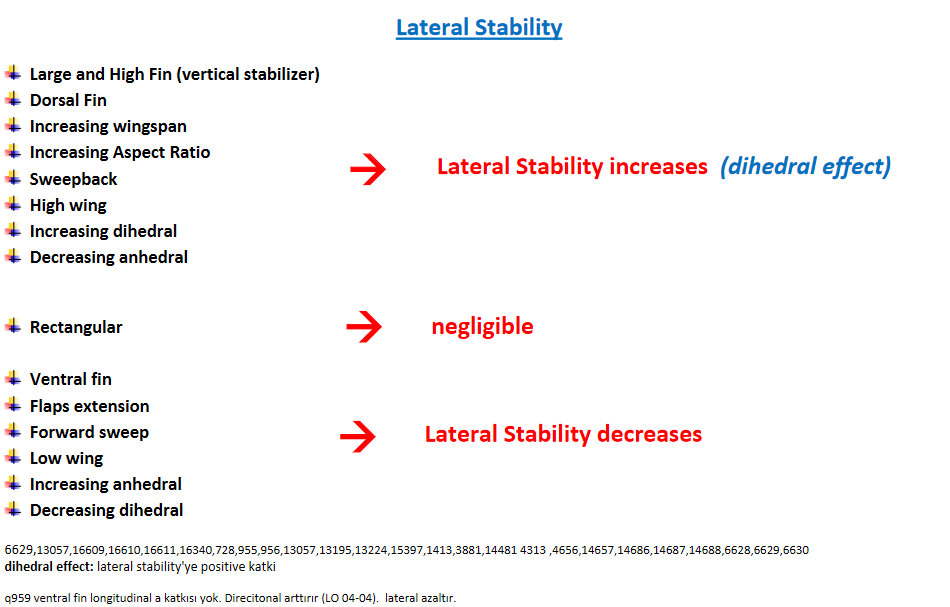 Lateral Stability

Large and High Fin (vertical stabilizer)
Dorsal Fin
Increasing wingspan
Increasing Aspect Ratio
Sweepback
High wing
Increasing dihedral
Decreasing anhedral

→ Lateral Stability increases (dihedral effect)

Rectangular → negligible

Ventral fin
Flaps extension
Forward sweep
Low wing
Increasing anhedral
Decreasing dihedral

→ Lateral Stability decreases

6629,13057,16609,16610,16611,16340,728,955,956,13057,13195,13224,15397,1413,3881,14481 4313 ,4656,14657,14686,14687,14688,6628,6629,6630
dihedral effect: lateral stability'ye positive katki

q959 ventral fin longitudinal a katkısı yok. Direcitonal arttırır (LO 04-04). lateral azaltır.